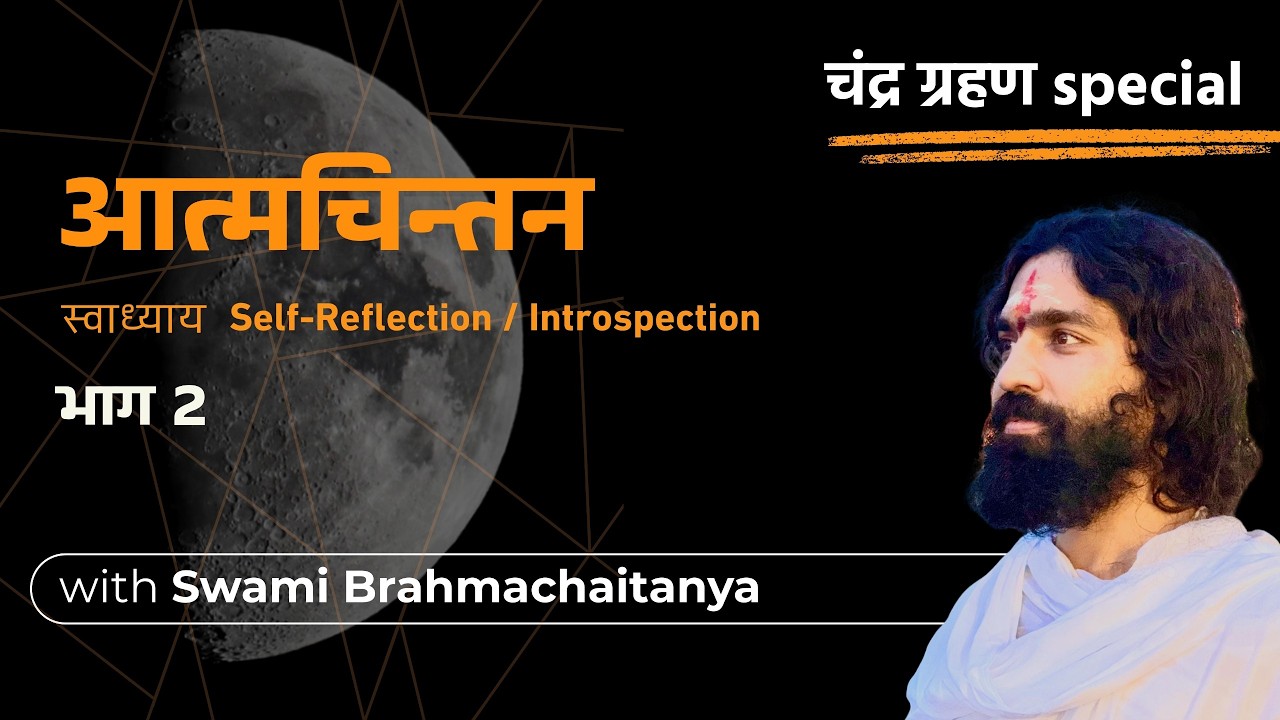 चंद्र ग्रहण special

आत्मचिन्तन

स्वाध्याय Self-Reflection / Introspection

भाग 2

with Swami Brahmachaitanya